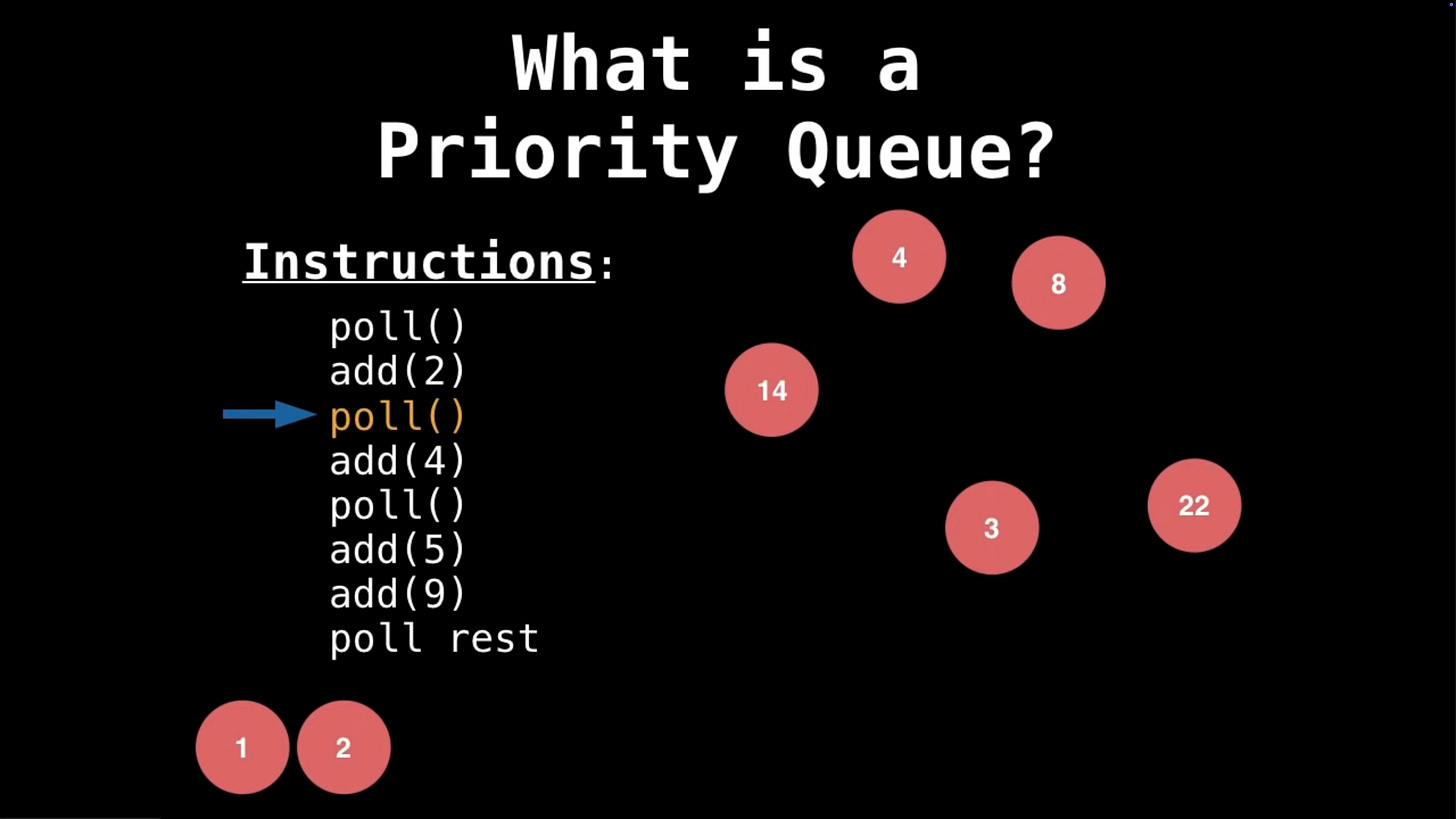 What is a Priority Queue?

Instructions:

poll()
add(2)
poll()
add(4)
poll()
add(5)
add(9)
poll rest

4

8

14

3

22

1

2